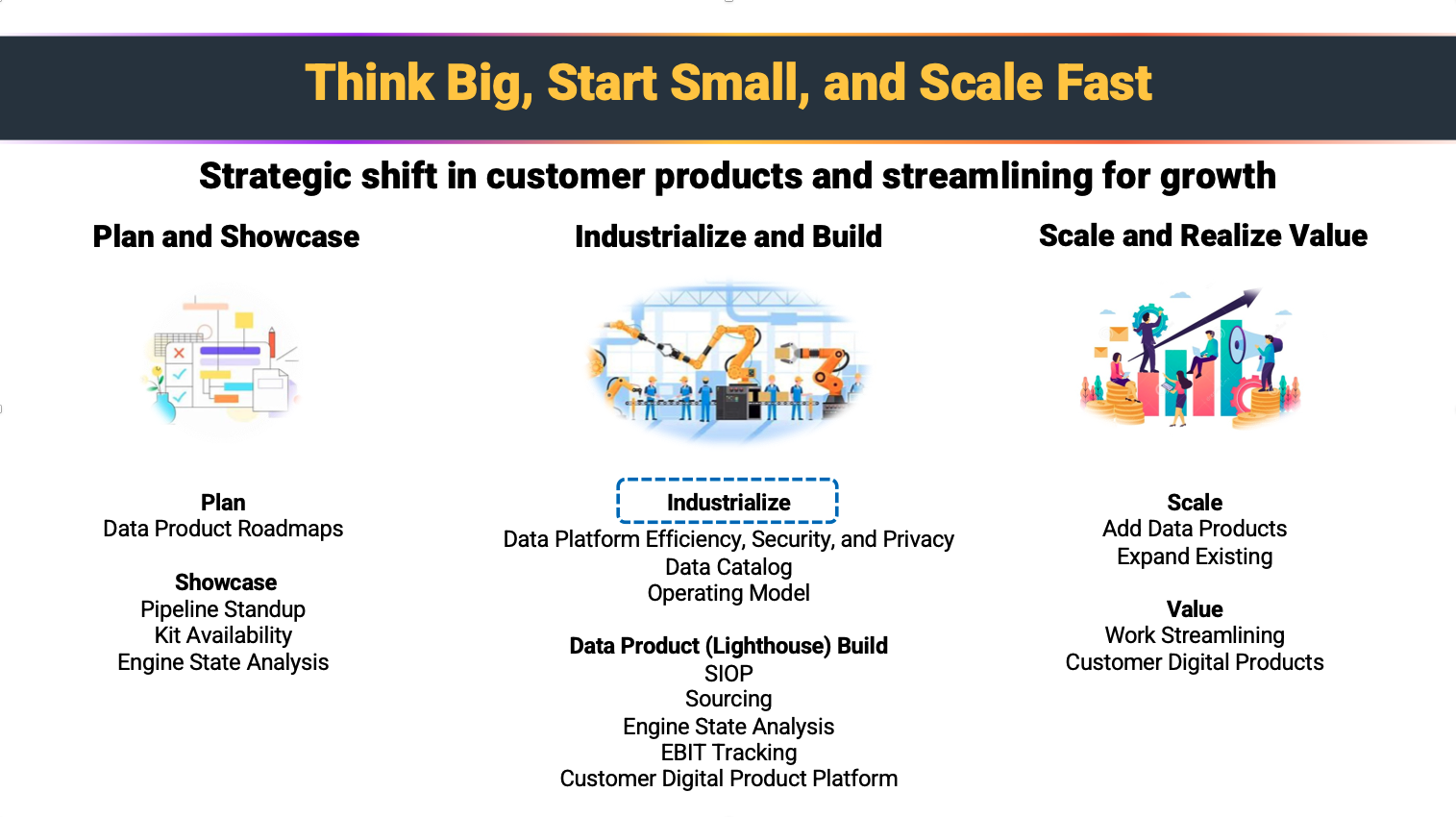 Think Big, Start Small, and Scale Fast

Strategic shift in customer products and streamlining for growth

Plan and Showcase

Plan
Data Product Roadmaps

Showcase
Pipeline Standup
Kit Availability
Engine State Analysis

Industrialize and Build

Industrialize
Data Platform Efficiency, Security, and Privacy
Data Catalog
Operating Model

Data Product (Lighthouse) Build
SIOP
Sourcing
Engine State Analysis
EBIT Tracking
Customer Digital Product Platform

Scale and Realize Value

Scale
Add Data Products
Expand Existing

Value
Work Streamlining
Customer Digital Products